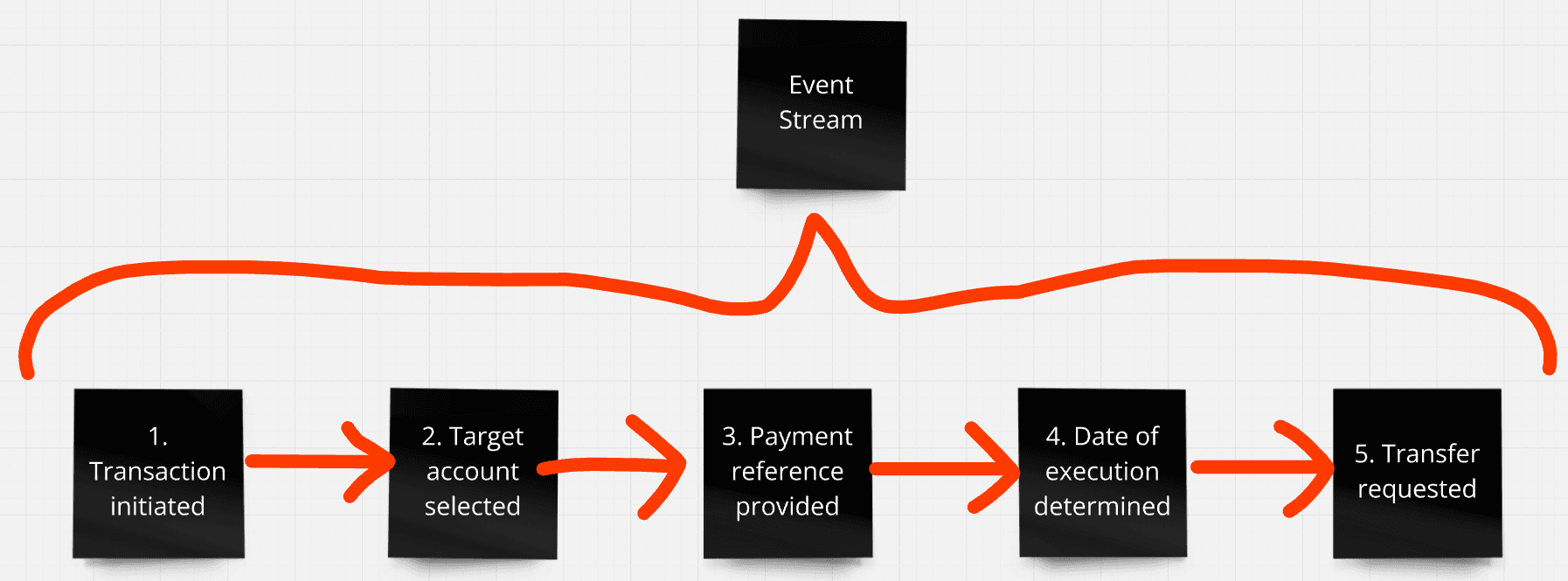 Event Stream

1. Transaction initiated

2. Target account selected

3. Payment reference provided

4. Date of execution determined

5. Transfer requested